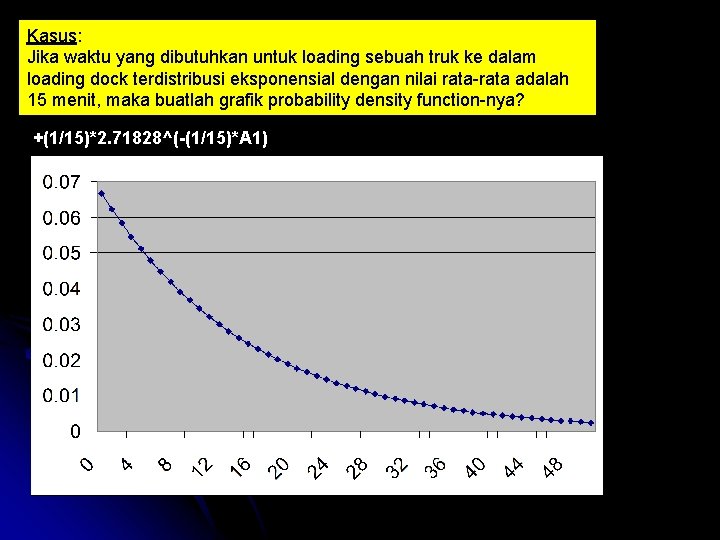 Kasus:
Jika waktu yang dibutuhkan untuk loading sebuah truk ke dalam loading dock terdistribusi eksponensial dengan nilai rata-rata adalah 15 menit, maka buatlah grafik probability density function-nya?

+(1/15)*2.71828^(-(1/15)*A1)

0.07
0.06
0.05
0.04
0.03
0.02
0.01
0

0 4 8 12 16 20 24 28 32 36 40 44 48